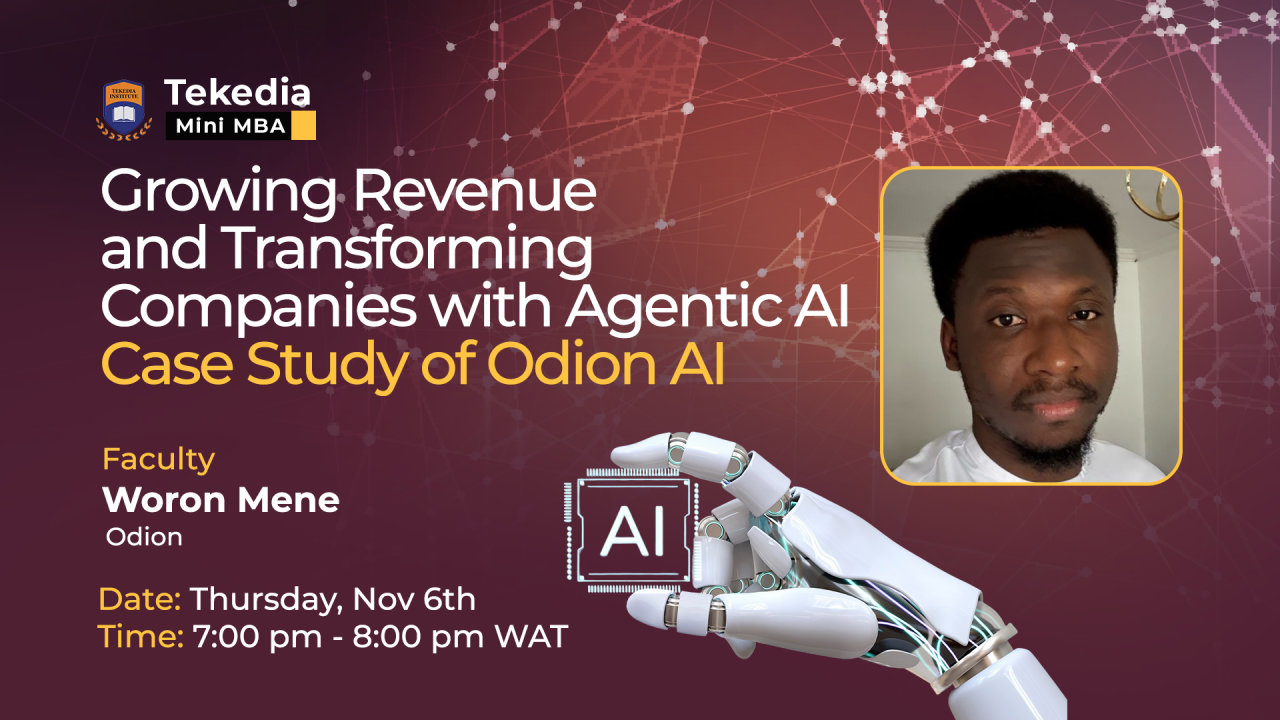 TEKEDIA INSTITUTE

Tekedia
Mini MBA

Growing Revenue and Transforming Companies with Agentic AI
Case Study of Odion AI

Faculty
Woron Mene
Odion

AI

Date: Thursday, Nov 6th
Time: 7:00 pm - 8:00 pm WAT